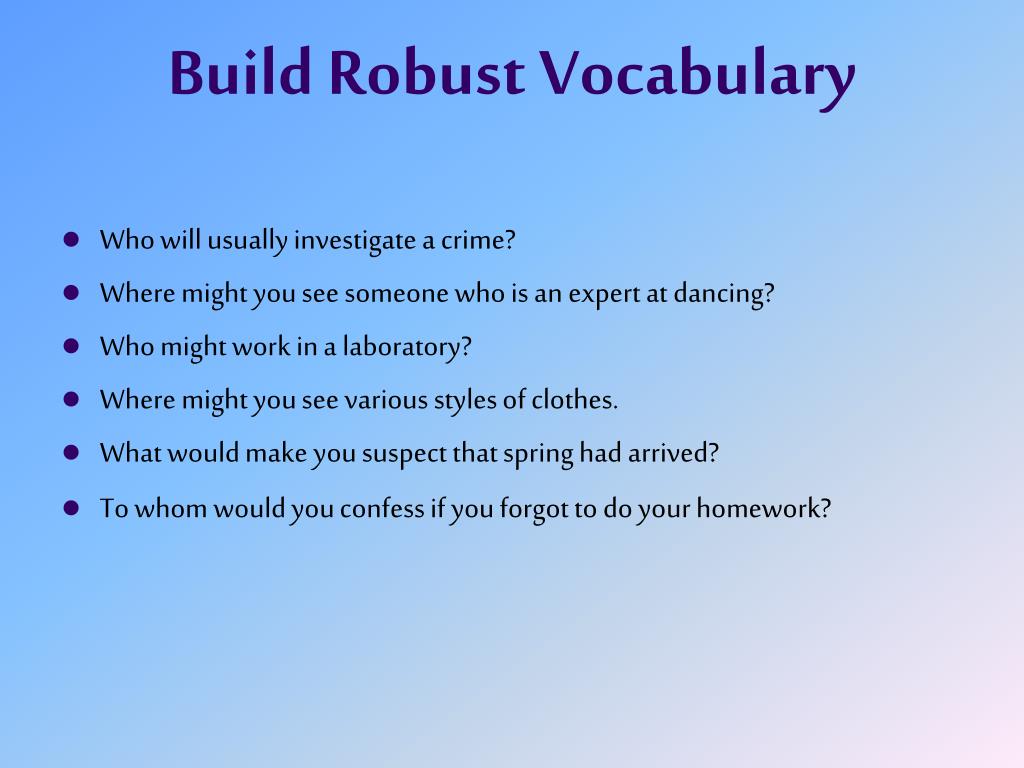 Build Robust Vocabulary

- Who will usually investigate a crime?
- Where might you see someone who is an expert at dancing?
- Who might work in a laboratory?
- Where might you see various styles of clothes.
- What would make you suspect that spring had arrived?
- To whom would you confess if you forgot to do your homework?